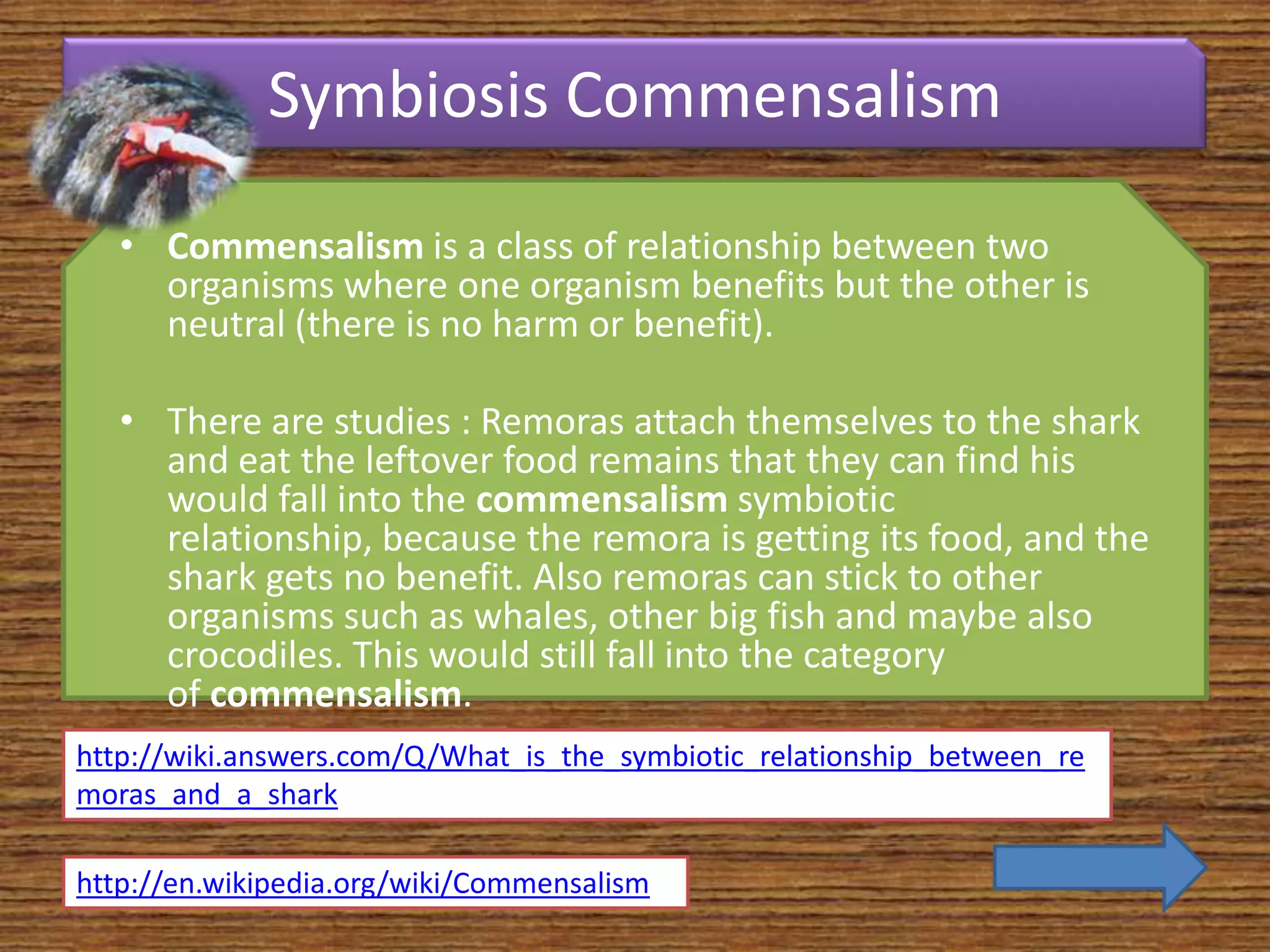 Symbiosis Commensalism

• Commensalism is a class of relationship between two organisms where one organism benefits but the other is neutral (there is no harm or benefit).

• There are studies : Remoras attach themselves to the shark and eat the leftover food remains that they can find his would fall into the commensalism symbiotic relationship, because the remora is getting its food, and the shark gets no benefit. Also remoras can stick to other organisms such as whales, other big fish and maybe also crocodiles. This would still fall into the category of commensalism.

http://wiki.answers.com/Q/What_is_the_symbiotic_relationship_between_remoras_and_a_shark

http://en.wikipedia.org/wiki/Commensalism